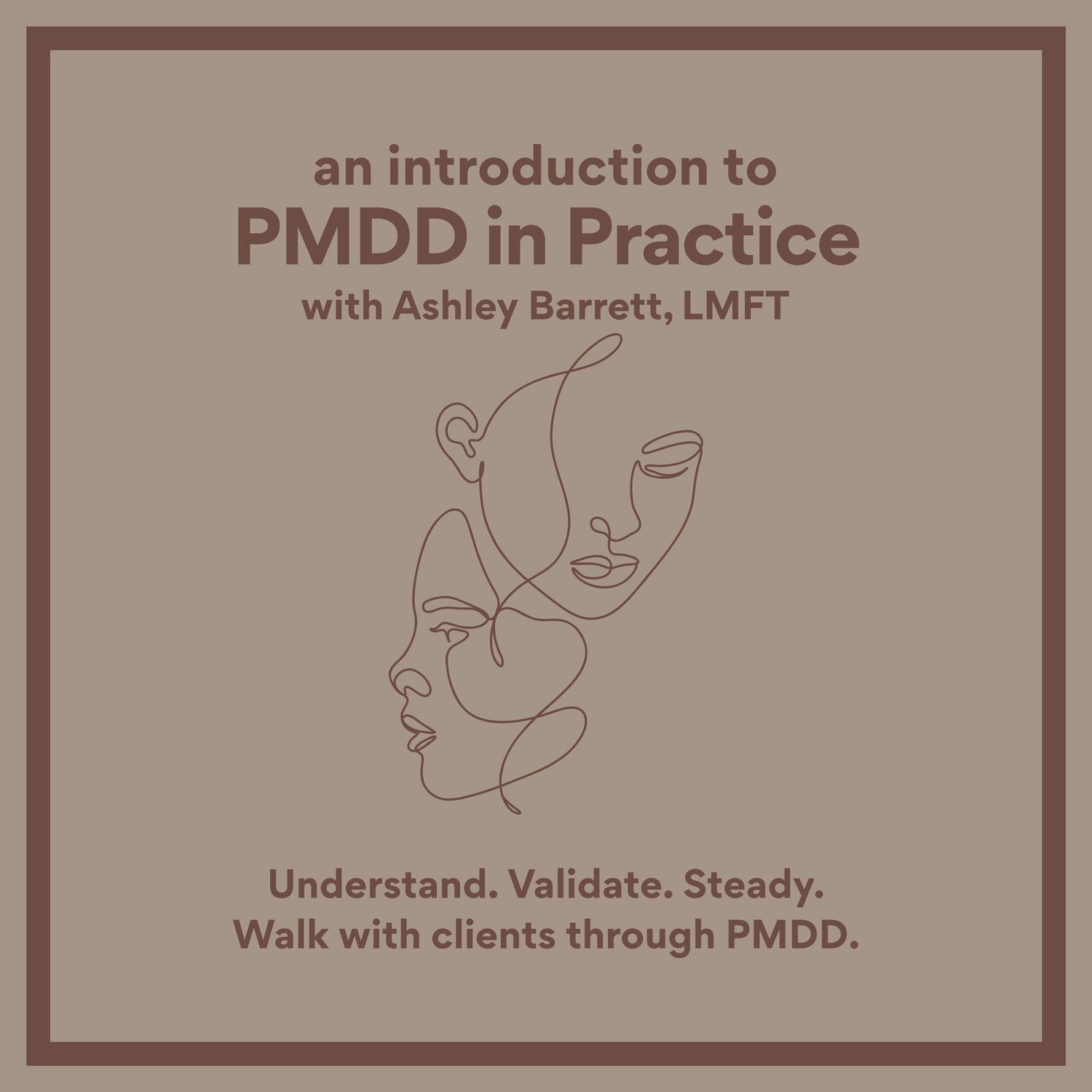 an introduction to
PMDD in Practice
with Ashley Barrett, LMFT

Understand. Validate. Steady.
Walk with clients through PMDD.